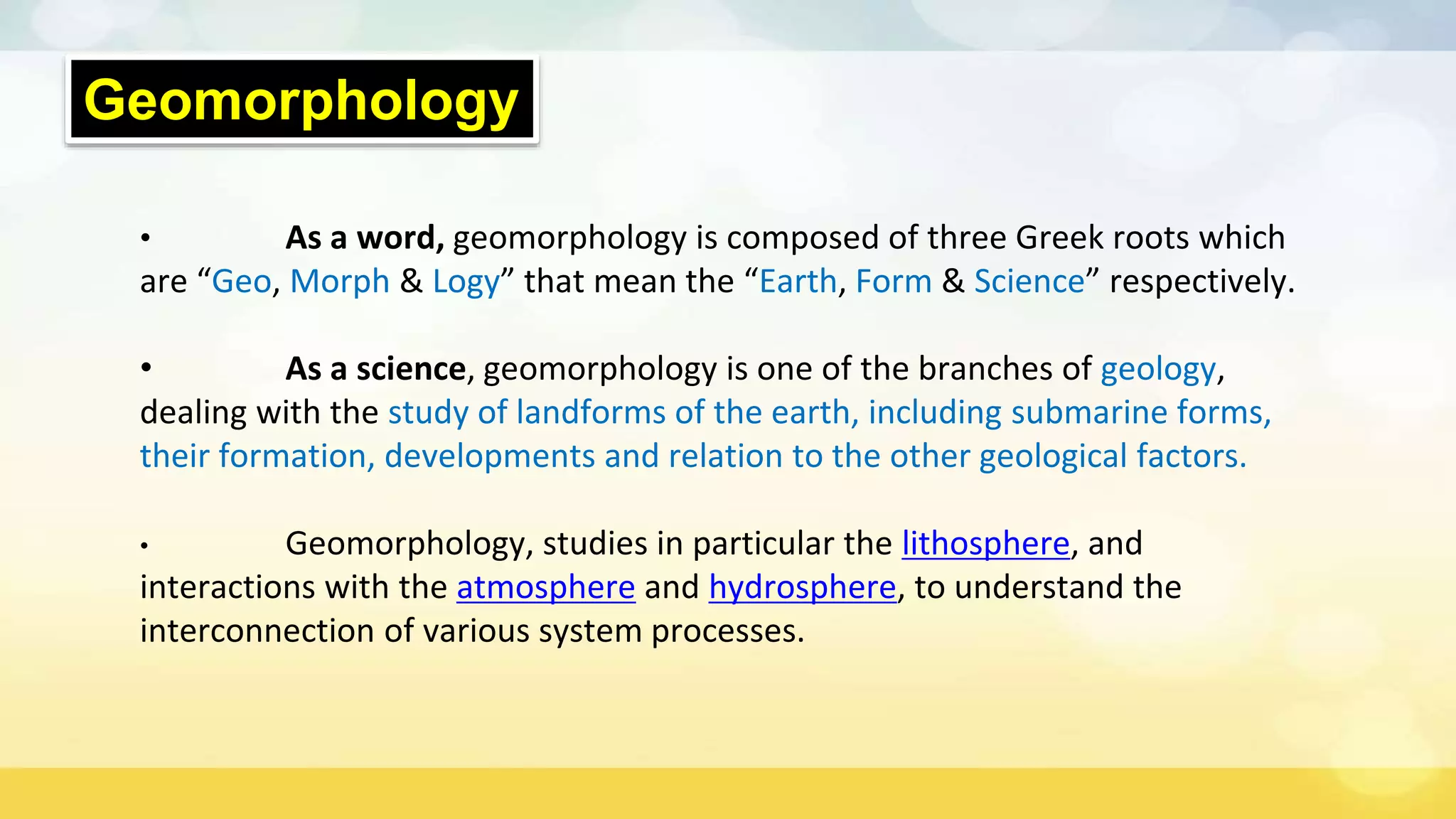 Geomorphology

• As a word, geomorphology is composed of three Greek roots which are “Geo, Morph & Logy” that mean the “Earth, Form & Science” respectively.

• As a science, geomorphology is one of the branches of geology, dealing with the study of landforms of the earth, including submarine forms, their formation, developments and relation to the other geological factors.

• Geomorphology, studies in particular the lithosphere, and interactions with the atmosphere and hydrosphere, to understand the interconnection of various system processes.